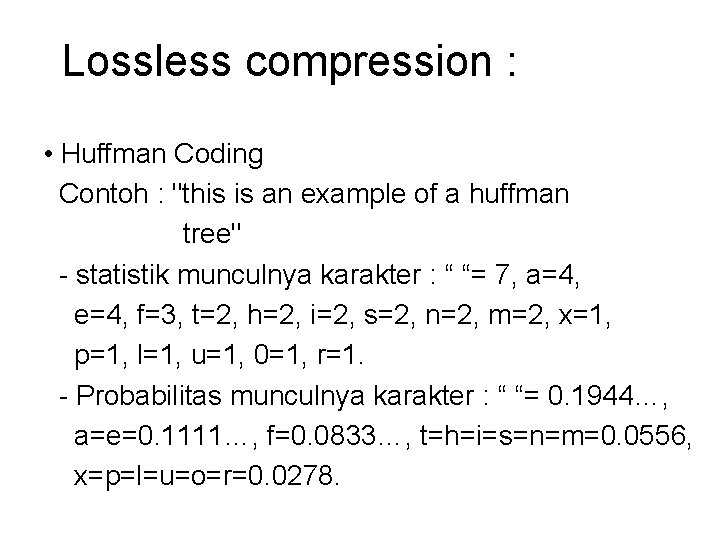 Lossless compression :

• Huffman Coding
Contoh : "this is an example of a huffman tree"
- statistik munculnya karakter : “ “= 7, a=4, e=4, f=3, t=2, h=2, i=2, s=2, n=2, m=2, x=1, p=1, l=1, u=1, 0=1, r=1.
- Probabilitas munculnya karakter : “ “= 0.1944…, a=e=0.1111…, f=0.0833…, t=h=i=s=n=m=0.0556, x=p=l=u=o=r=0.0278.